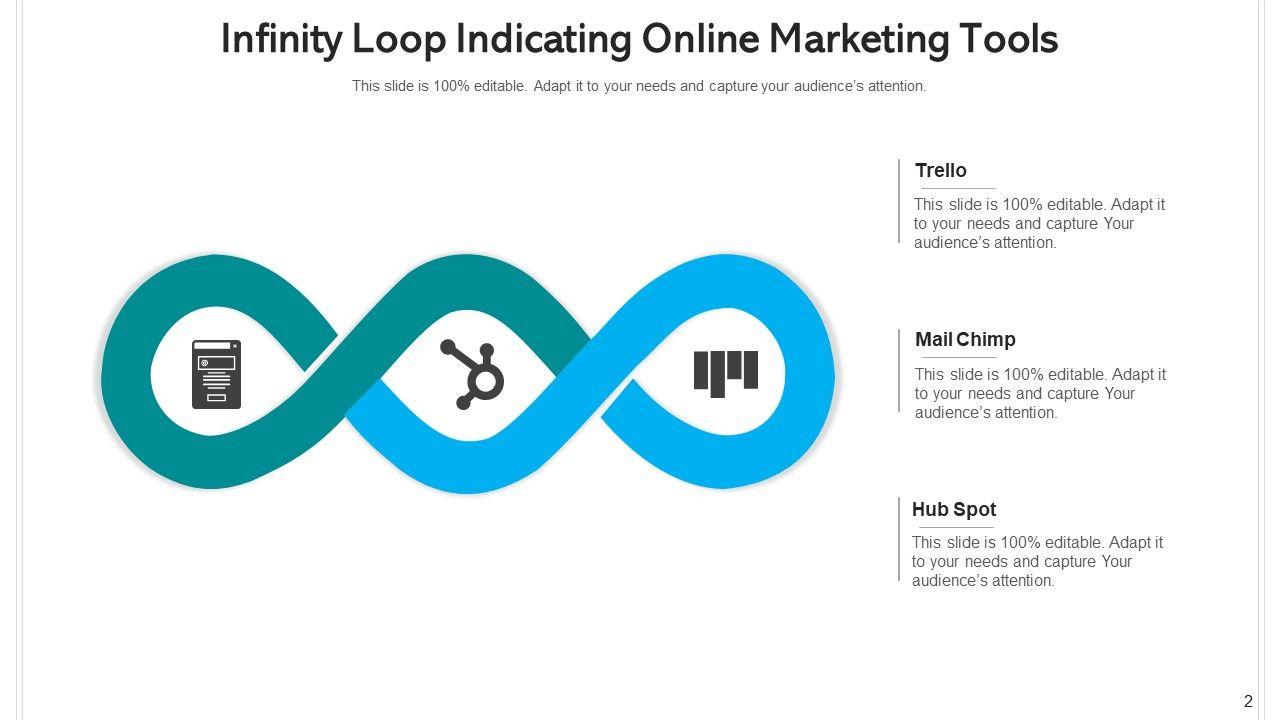 Infinity Loop Indicating Online Marketing Tools

This slide is 100% editable. Adapt it to your needs and capture your audience's attention.

Trello

This slide is 100% editable. Adapt it to your needs and capture Your audience's attention.

Mail Chimp

This slide is 100% editable. Adapt it to your needs and capture Your audience's attention.

Hub Spot

This slide is 100% editable. Adapt it to your needs and capture Your audience's attention.

2